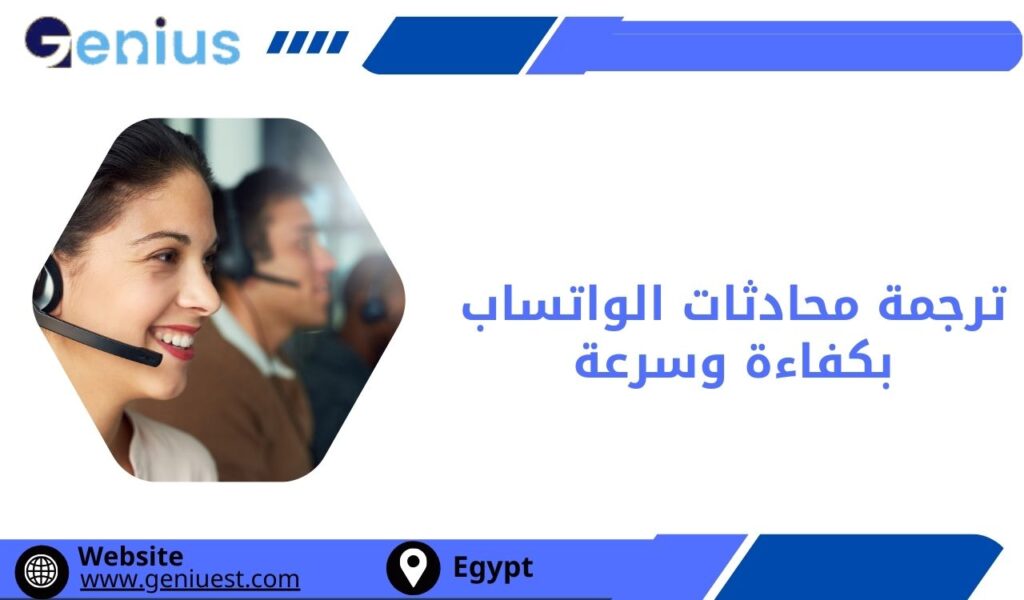 Genius

ترجمة محادثات الواتساب بكفاءة وسرعة

Website
www.geniuest.com

Egypt